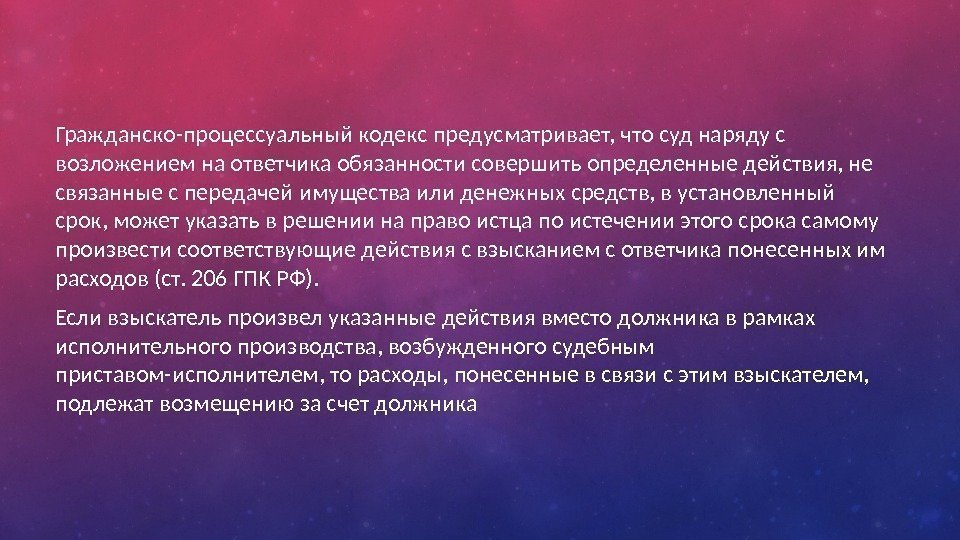 Гражданско-процессуальный кодекс предусматривает, что суд наряду с возложением на ответчика обязанности совершить определенные действия, не связанные с передачей имущества или денежных средств, в установленный срок, может указать в решении на право истца по истечении этого срока самому произвести соответствующие действия с взысканием с ответчика понесенных им расходов (ст. 206 ГПК РФ).

Если взыскатель произвел указанные действия вместо должника в рамках исполнительного производства, возбужденного судебным приставом-исполнителем, то расходы, понесенные в связи с этим взыскателем, подлежат возмещению за счет должника